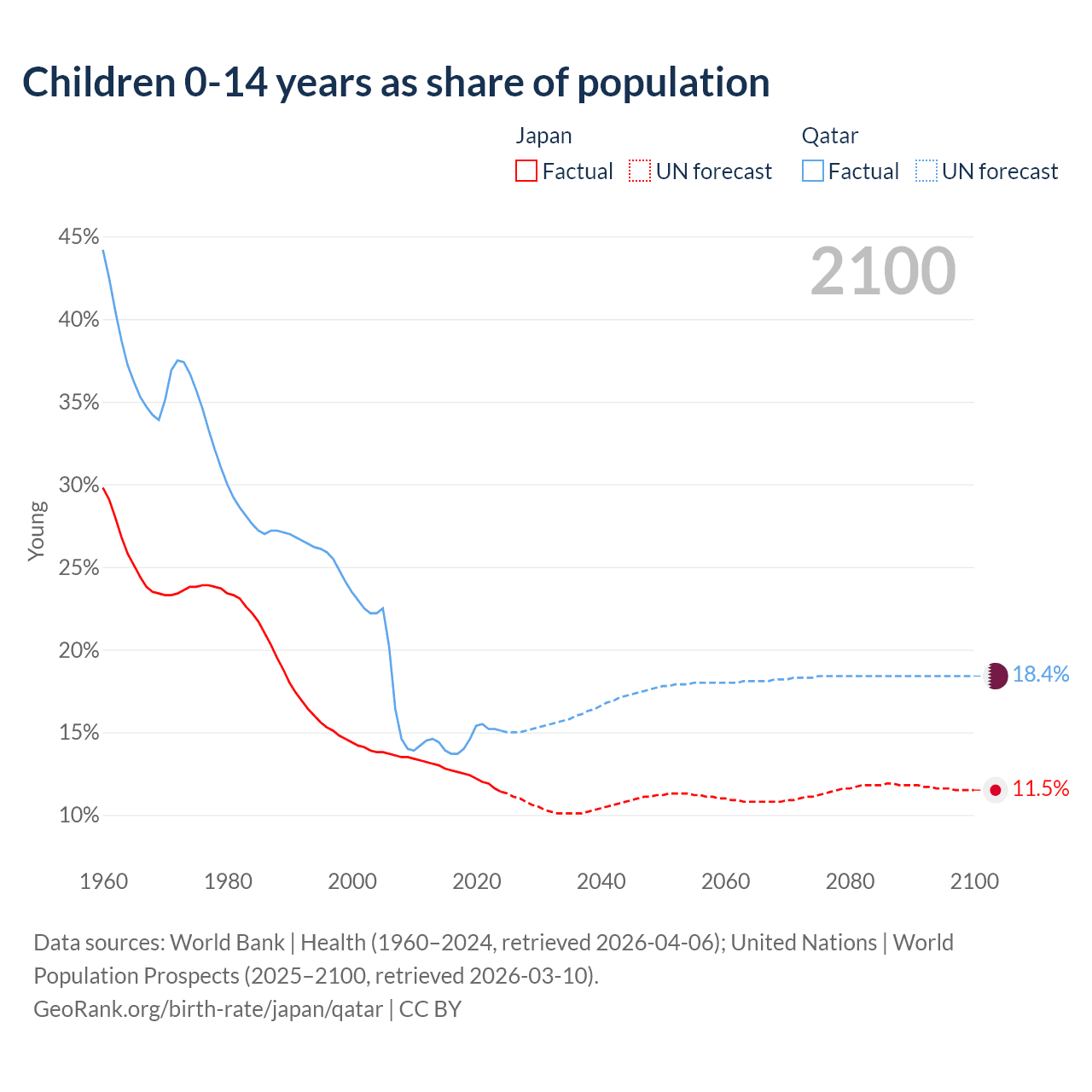 Children 0-14 years as share of population

Japan
Factual
UN forecast

Qatar
Factual
UN forecast

2100

45%
40%
35%
30%
25%
20%
15%
10%

Young

18.4%
11.5%

1960
1980
2000
2020
2040
2060
2080
2100

Data sources: World Bank | Health (1960–2024, retrieved 2026-04-06); United Nations | World Population Prospects (2025–2100, retrieved 2026-03-10).
GeoRank.org/birth-rate/japan/qatar | CC BY